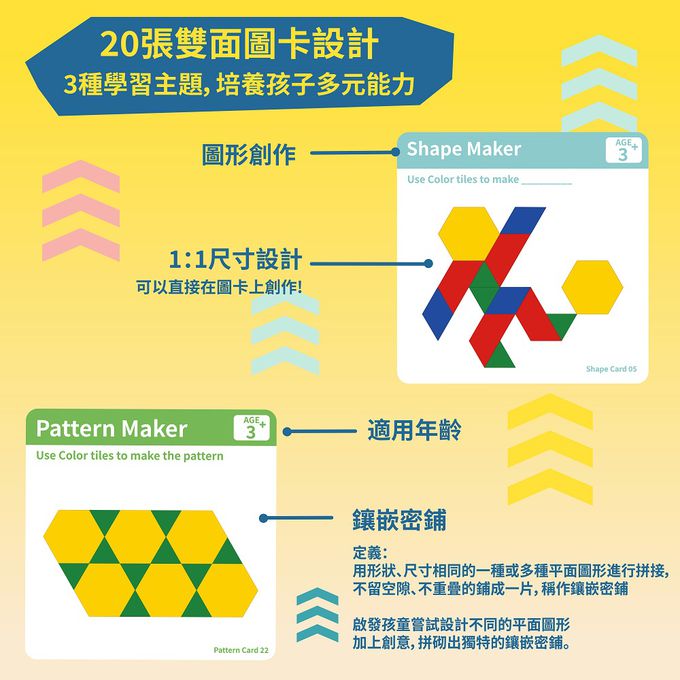 20張雙面圖卡設計
3種學習主題, 培養孩子多元能力

圖形創作

Shape Maker
AGE 3+
Use Color tiles to make ________

1:1尺寸設計
可以直接在圖卡上創作!

Shape Card 05

Pattern Maker
AGE 3+
Use Color tiles to make the pattern

Pattern Card 22

適用年齡

鑲嵌密鋪

定義:
用形狀、尺寸相同的一種或多種平面圖形進行拼接,
不留空隙、不重疊的鋪成一片, 稱作鑲嵌密鋪

啟發孩童嘗試設計不同的平面圖形
加上創意, 拼砌出獨特的鑲嵌密鋪。